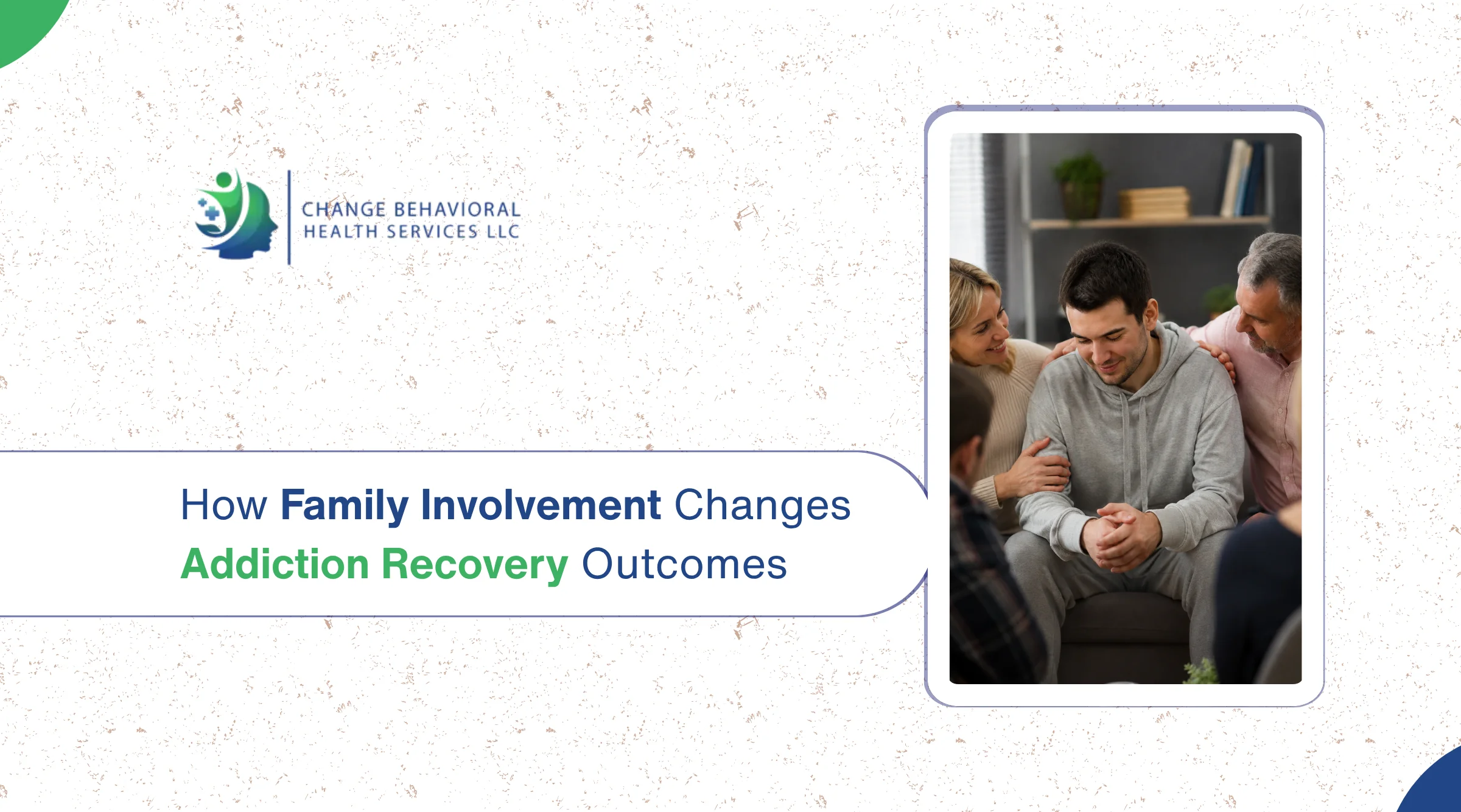 CHANGE BEHAVIORAL HEALTH SERVICES LLC

How Family Involvement Changes Addiction Recovery Outcomes